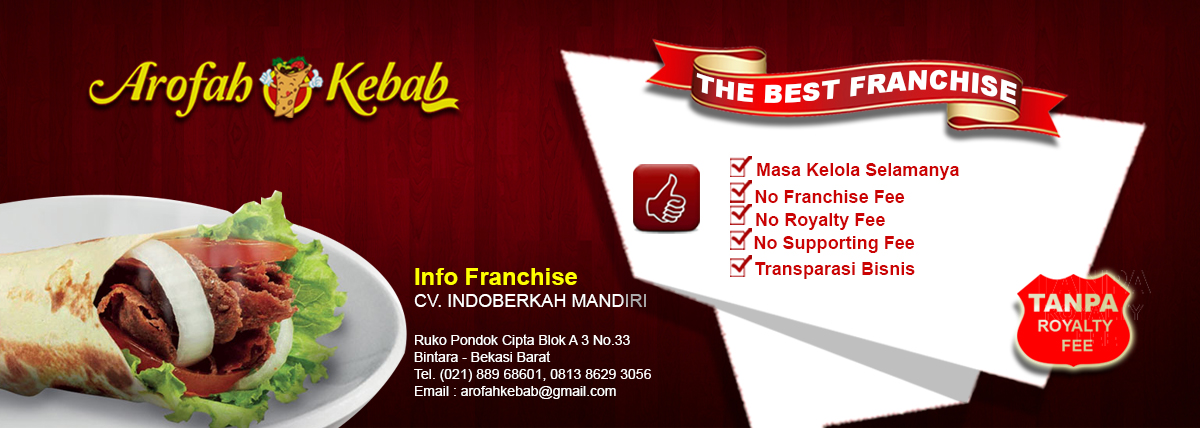 Arofah Kebab

THE BEST FRANCHISE

Masa Kelola Selamanya
No Franchise Fee
No Royalty Fee
No Supporting Fee
Transparasi Bisnis

Info Franchise
CV. INDOBERKAH MANDIRI

Ruko Pondok Cipta Blok A 3 No.33
Bintara - Bekasi Barat
Tel. (021) 889 68601, 0813 8629 3056
Email : arofahkebab@gmail.com

TANPA
ROYALTY
FEE